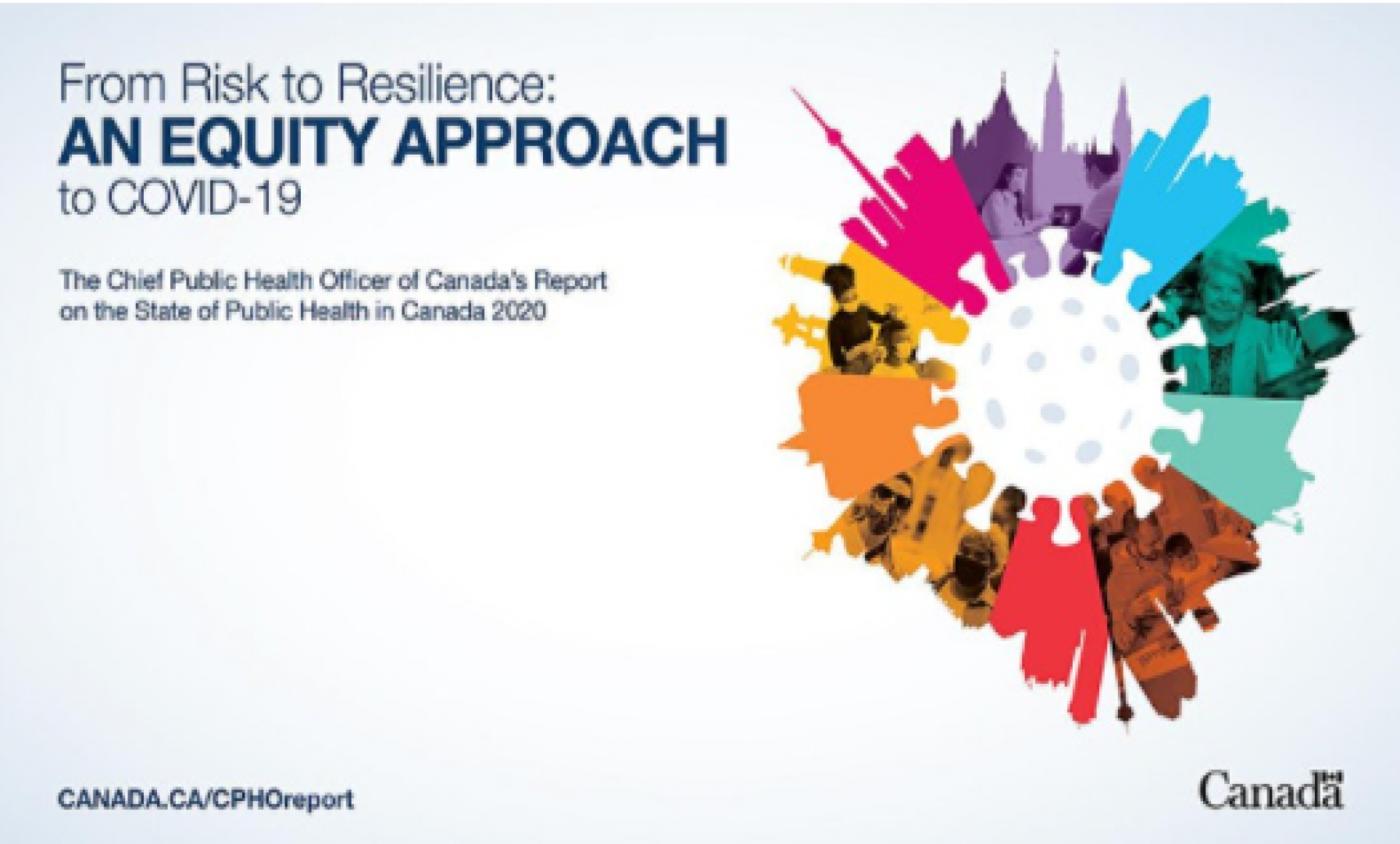 From Risk to Resilience:
AN EQUITY APPROACH
to COVID-19

The Chief Public Health Officer of Canada's Report on the State of Public Health in Canada 2020

CANADA.CA/CPHOreport

Canada